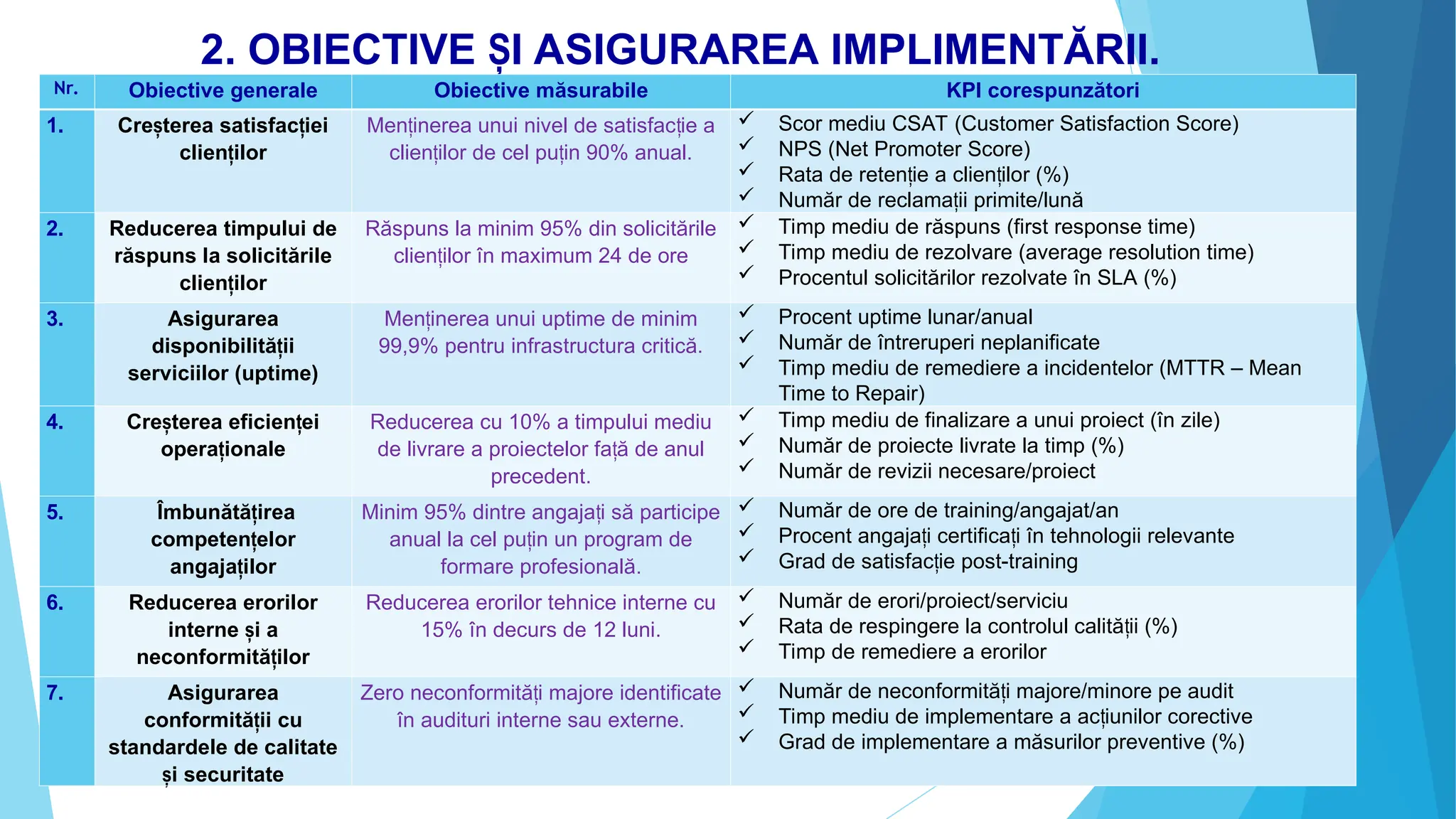 2. OBIECTIVE ȘI ASIGURAREA IMPLIMENTĂRII.

| Nr. | Obiective generale | Obiective măsurabile | KPI corespunzători |
|---|---|---|---|
| 1. | Creșterea satisfacției clienților | Menținerea unui nivel de satisfacție a clienților de cel puțin 90% anual. | ✓ Scor mediu CSAT (Customer Satisfaction Score) ✓ NPS (Net Promoter Score) ✓ Rata de retenție a clienților (%) ✓ Număr de reclamații primite/lună |
| 2. | Reducerea timpului de răspuns la solicitările clienților | Răspuns la minim 95% din solicitările clienților în maximum 24 de ore | ✓ Timp mediu de răspuns (first response time) ✓ Timp mediu de rezolvare (average resolution time) ✓ Procentul solicitărilor rezolvate în SLA (%) |
| 3. | Asigurarea disponibilității serviciilor (uptime) | Menținerea unui uptime de minim 99,9% pentru infrastructura critică. | ✓ Procent uptime lunar/anual ✓ Număr de întreruperi neplanificate ✓ Timp mediu de remediere a incidentelor (MTTR – Mean Time to Repair) |
| 4. | Creșterea eficienței operaționale | Reducerea cu 10% a timpului mediu de livrare a proiectelor față de anul precedent. | ✓ Timp mediu de finalizare a unui proiect (în zile) ✓ Număr de proiecte livrate la timp (%) ✓ Număr de revizii necesare/proiect |
| 5. | Îmbunătățirea competențelor angajaților | Minim 95% dintre angajați să participe anual la cel puțin un program de formare profesională. | ✓ Număr de ore de training/angajat/an ✓ Procent angajați certificați în tehnologii relevante ✓ Grad de satisfacție post-training |
| 6. | Reducerea erorilor interne și a neconformităților | Reducerea erorilor tehnice interne cu 15% în decurs de 12 luni. | ✓ Număr de erori/proiect/serviciu ✓ Rata de respingere la controlul calității (%) ✓ Timp de remediere a erorilor |
| 7. | Asigurarea conformității cu standardele de calitate și securitate | Zero neconformități majore identificate în audituri interne sau externe. | ✓ Număr de neconformități majore/minore pe audit ✓ Timp mediu de implementare a acțiunilor corective ✓ Grad de implementare a măsurilor preventive (%) |